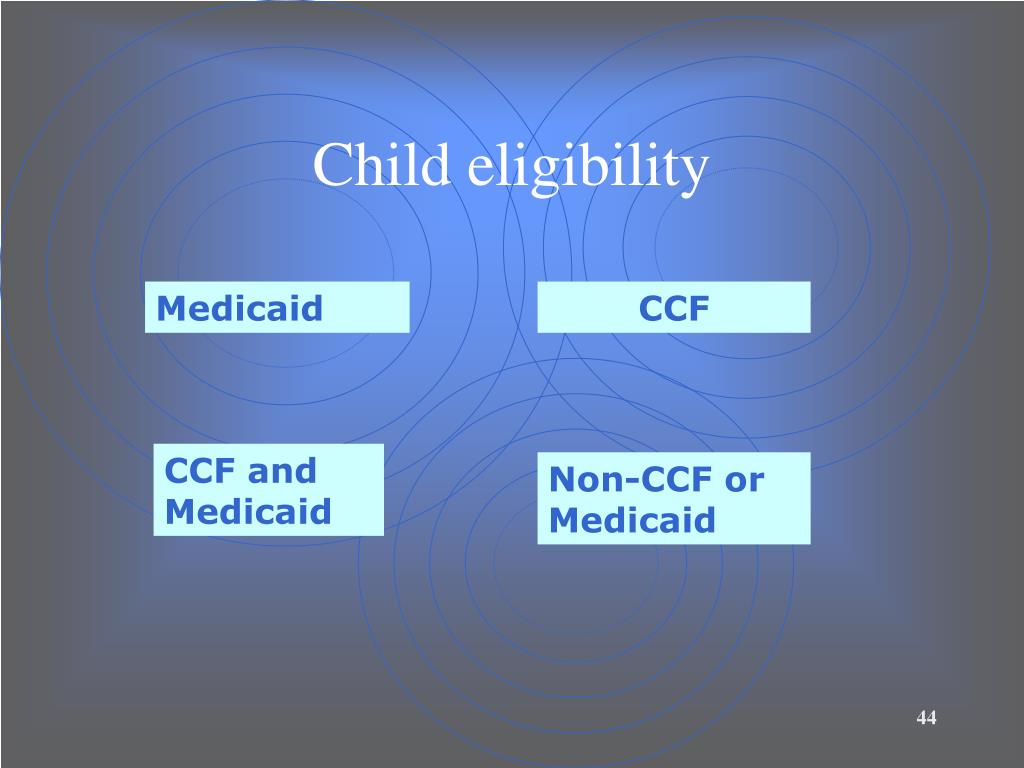 Child eligibility

Medicaid

CCF

CCF and Medicaid

Non-CCF or Medicaid

44